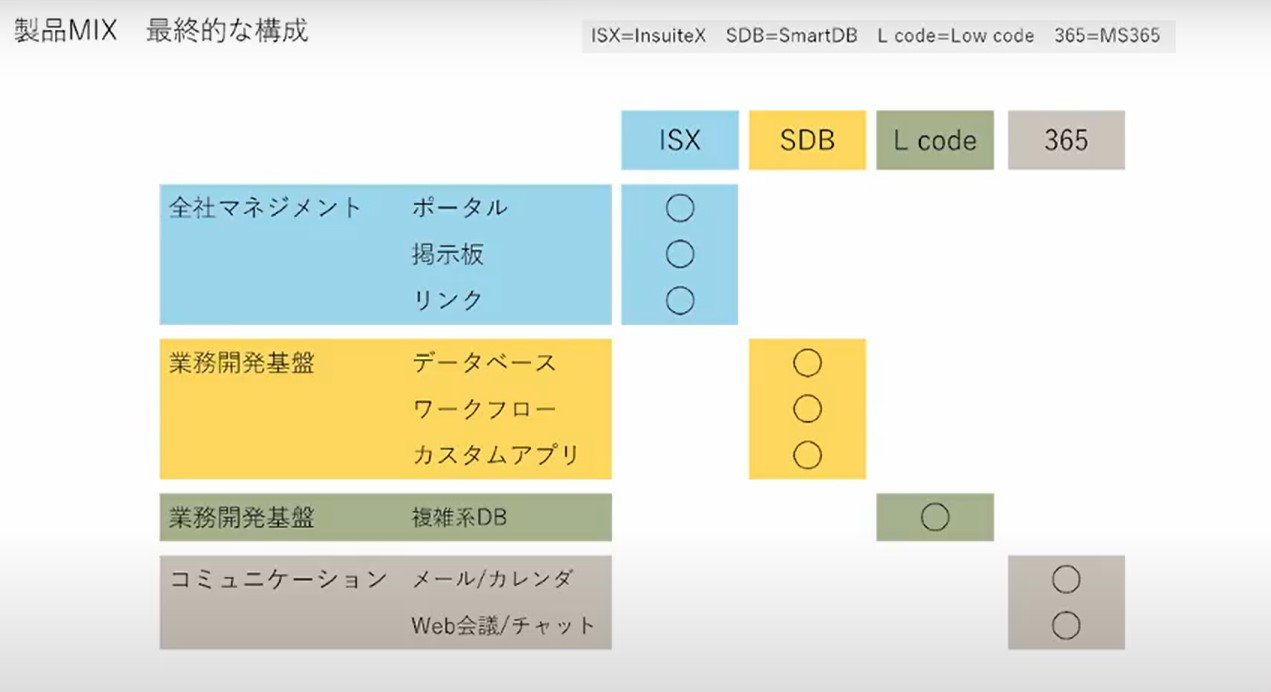 製品MIX　最終的な構成

ISX=InsuiteX　SDB=SmartDB　L code=Low code　365=MS365

| | | ISX | SDB | L code | 365 |
|---|---|---|---|---|---|
| 全社マネジメント | ポータル | ○ | | | |
| | 掲示板 | ○ | | | |
| | リンク | ○ | | | |
| 業務開発基盤 | データベース | | ○ | | |
| | ワークフロー | | ○ | | |
| | カスタムアプリ | | ○ | | |
| 業務開発基盤 | 複雑系DB | | | ○ | |
| コミュニケーション | メール/カレンダ | | | | ○ |
| | Web会議/チャット | | | | ○ |